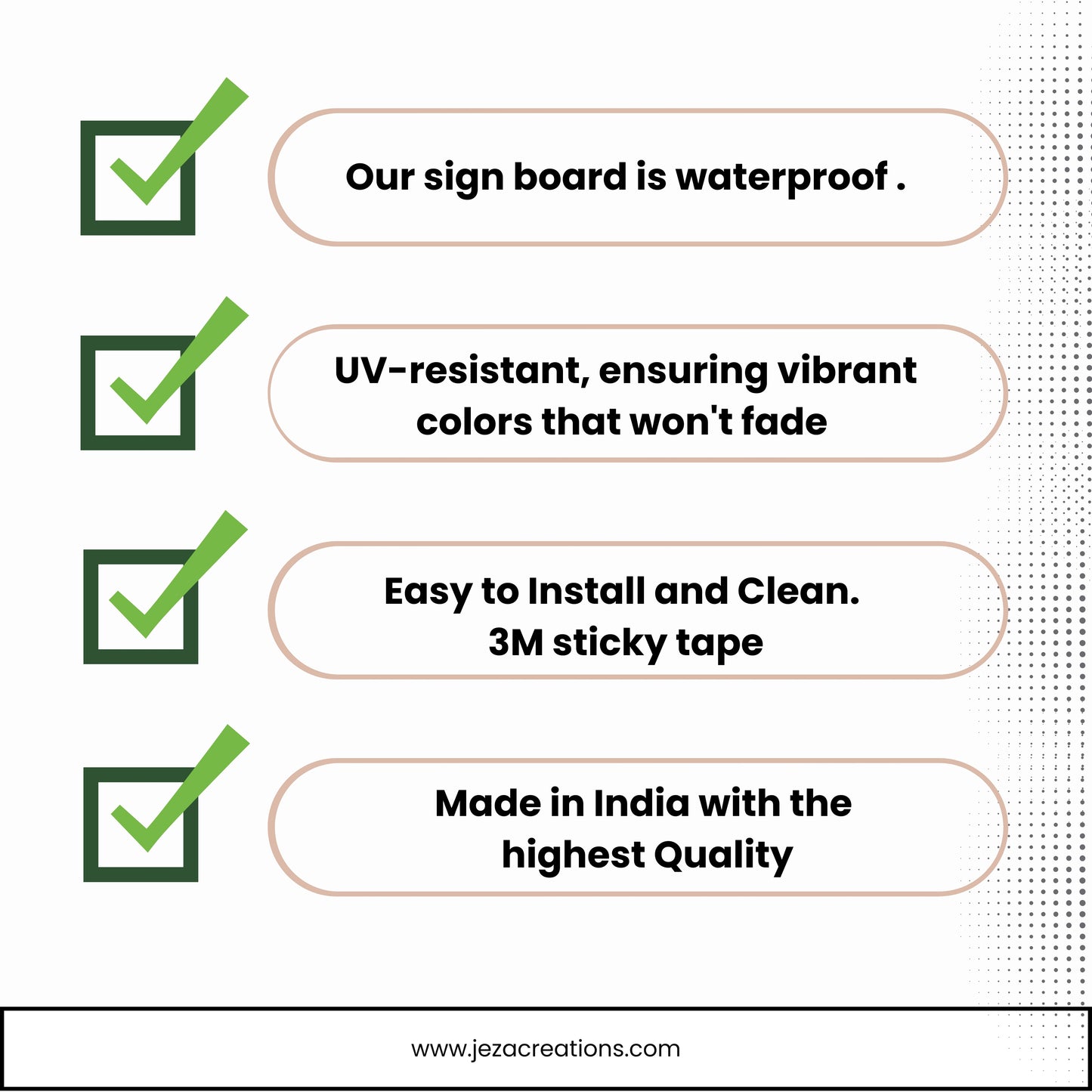 Our sign board is waterproof .

UV-resistant, ensuring vibrant colors that won't fade

Easy to Install and Clean.
3M sticky tape

Made in India with the highest Quality

www.jezacreations.com